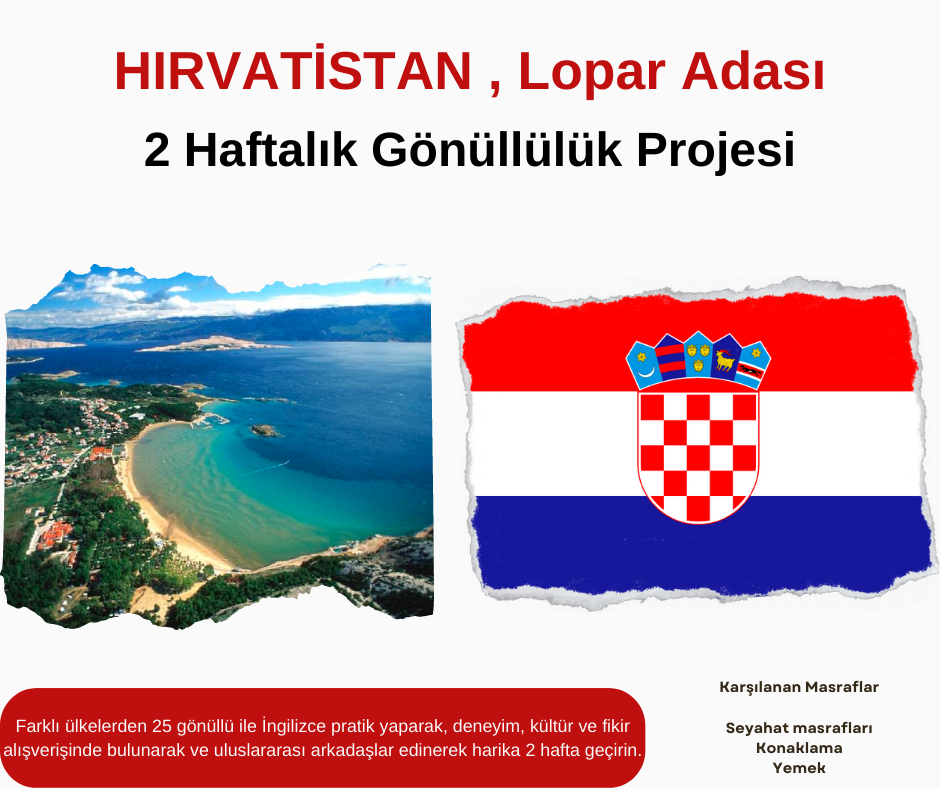 HIRVATİSTAN , Lopar Adası

2 Haftalık Gönüllülük Projesi

Farklı ülkelerden 25 gönüllü ile İngilizce pratik yaparak, deneyim, kültür ve fikir alışverişinde bulunarak ve uluslararası arkadaşlar edinerek harika 2 hafta geçirin.

Karşılanan Masraflar

Seyahat masrafları
Konaklama
Yemek